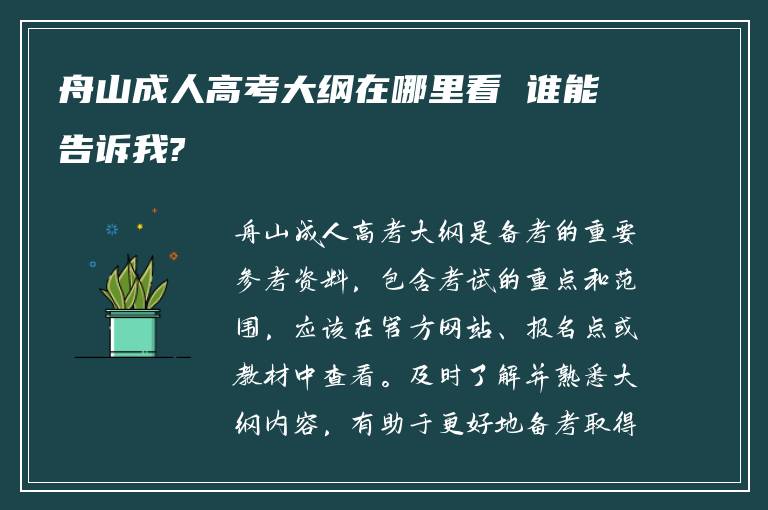 舟山成人高考大纲在哪里看 谁能告诉我?

舟山成人高考大纲是备考的重要参考资料，包含考试的重点和范围，应该在官方网站、报名点或教材中查看。及时了解并熟悉大纲内容，有助于更好地备考取得